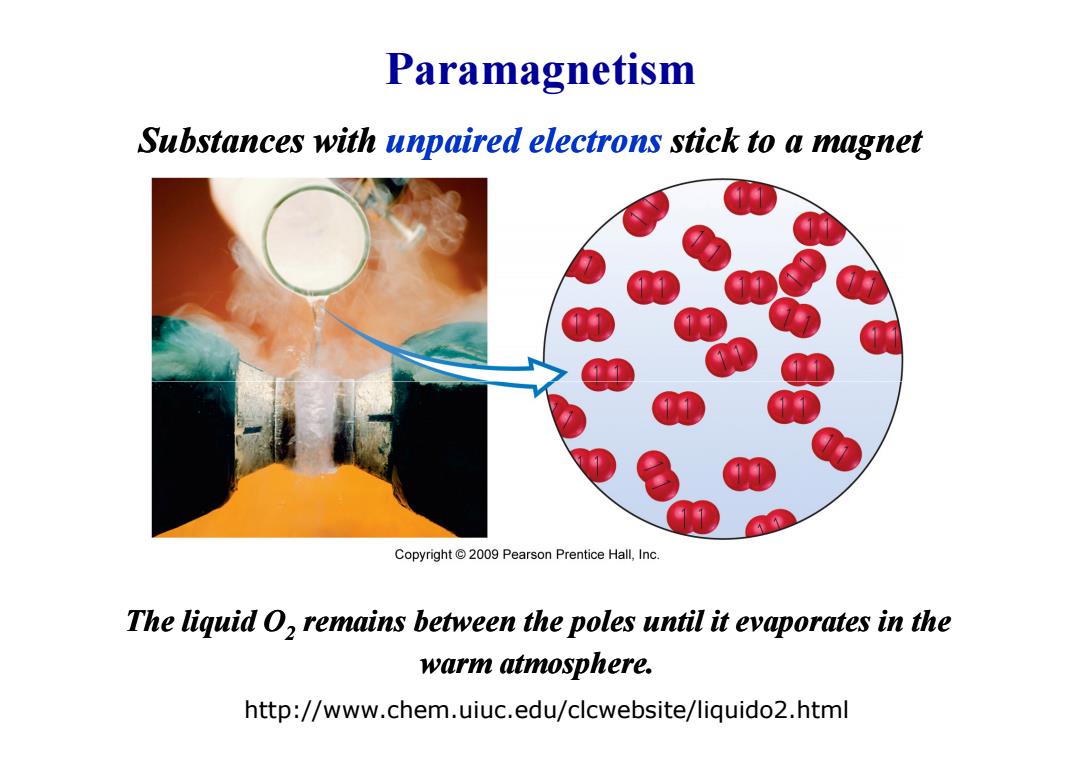 Paramagnetism

Substances with unpaired electrons stick to a magnet

Copyright © 2009 Pearson Prentice Hall, Inc.

The liquid $O_2$ remains between the poles until it evaporates in the warm atmosphere.

http://www.chem.uiuc.edu/clcwebsite/liquido2.html